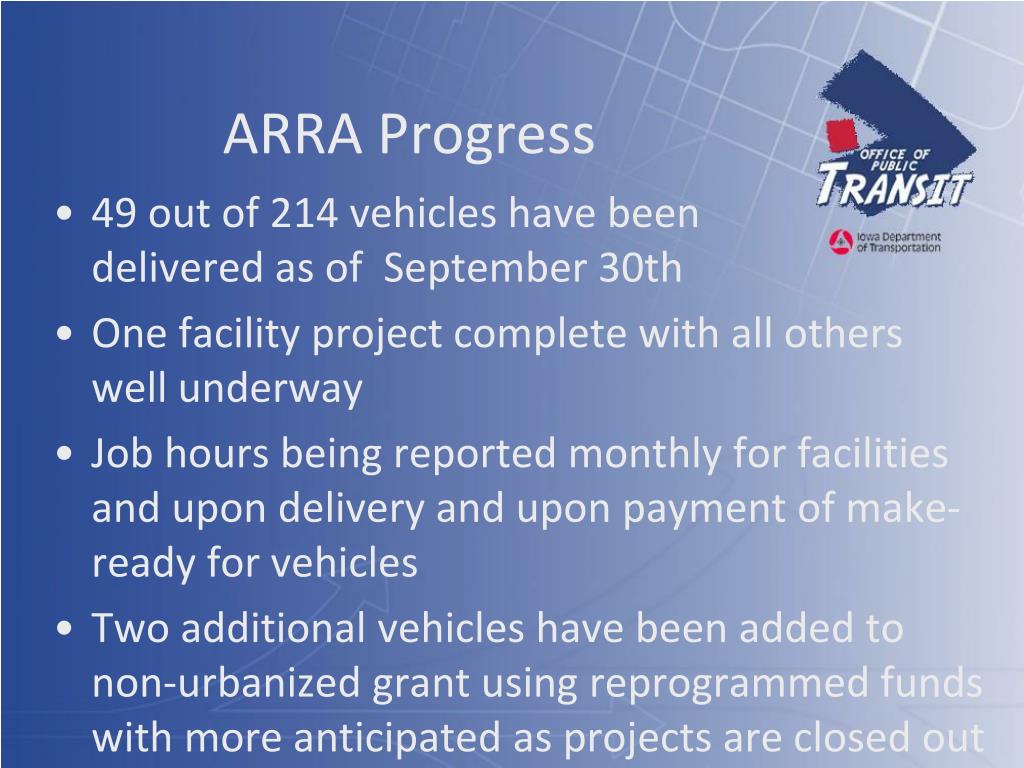 ARRA Progress

OFFICE OF PUBLIC TRANSIT

Iowa Department of Transportation

• 49 out of 214 vehicles have been delivered as of  September 30th
• One facility project complete with all others well underway
• Job hours being reported monthly for facilities and upon delivery and upon payment of make-ready for vehicles
• Two additional vehicles have been added to non-urbanized grant using reprogrammed funds with more anticipated as projects are closed out